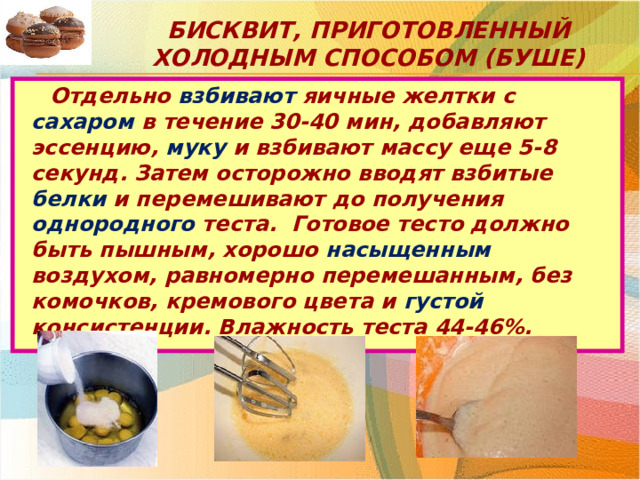 БИСКВИТ, ПРИГОТОВЛЕННЫЙ ХОЛОДНЫМ СПОСОБОМ (БУШЕ)

Отдельно взбивают яичные желтки с сахаром в течение 30-40 мин, добавляют эссенцию, муку и взбивают массу еще 5-8 секунд. Затем осторожно вводят взбитые белки и перемешивают до получения однородного теста. Готовое тесто должно быть пышным, хорошо насыщенным воздухом, равномерно перемешанным, без комочков, кремового цвета и густой консистенции. Влажность теста 44-46%.